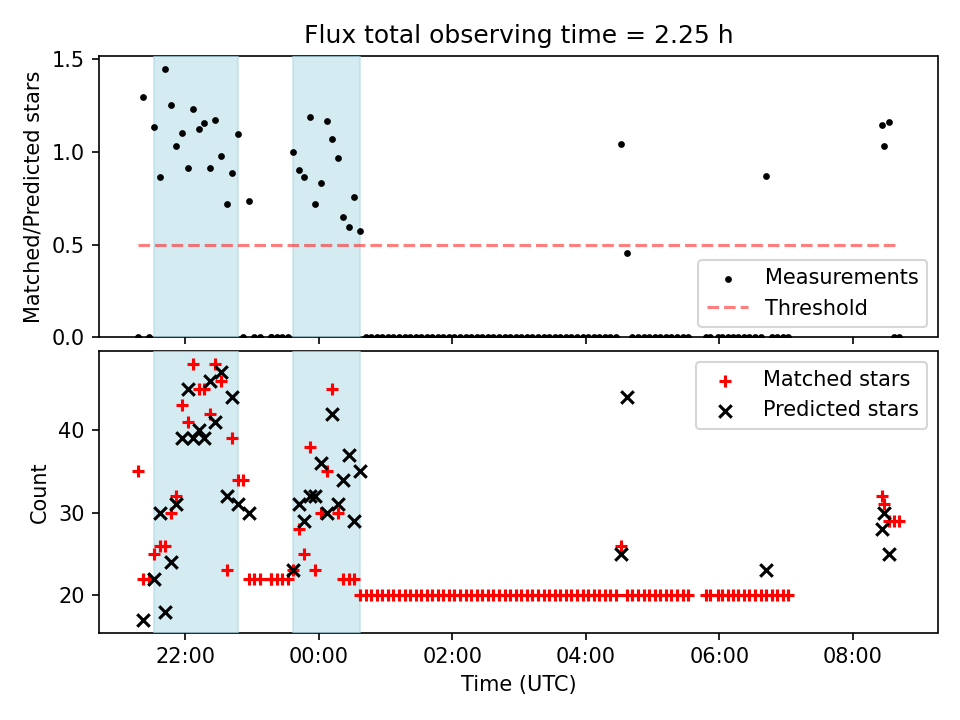 Flux total observing time = 2.25 h

Matched/Predicted stars

1.5
1.0
0.5
0.0

Measurements
Threshold

Count

40
30
20

Matched stars
Predicted stars

22:00
00:00
02:00
04:00
06:00
08:00

Time (UTC)